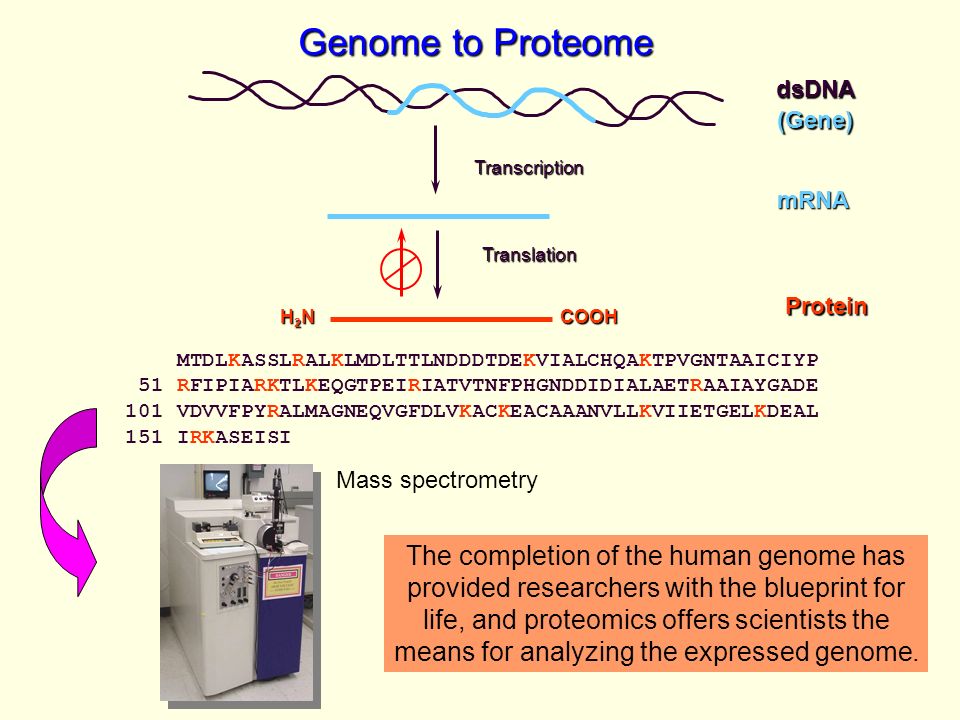 Genome to Proteome

dsDNA
(Gene)

Transcription

mRNA

Translation

$H_2N$ COOH

Protein

MTDLKASSLRALKLMDLTTLNDDDTDEKVIALCHQAKTPVGNTAAICIYP
51 RFIPIARKTLKEQGTPEIRIATVTNFPHGNDDIDIALAETRAAIAYGADE
101 VDVVFPYRALMAGNEQVGFDLVKACKEACAAANVLLKVIIETGELKDEAL
151 IRKASEISI

Mass spectrometry

The completion of the human genome has provided researchers with the blueprint for life, and proteomics offers scientists the means for analyzing the expressed genome.